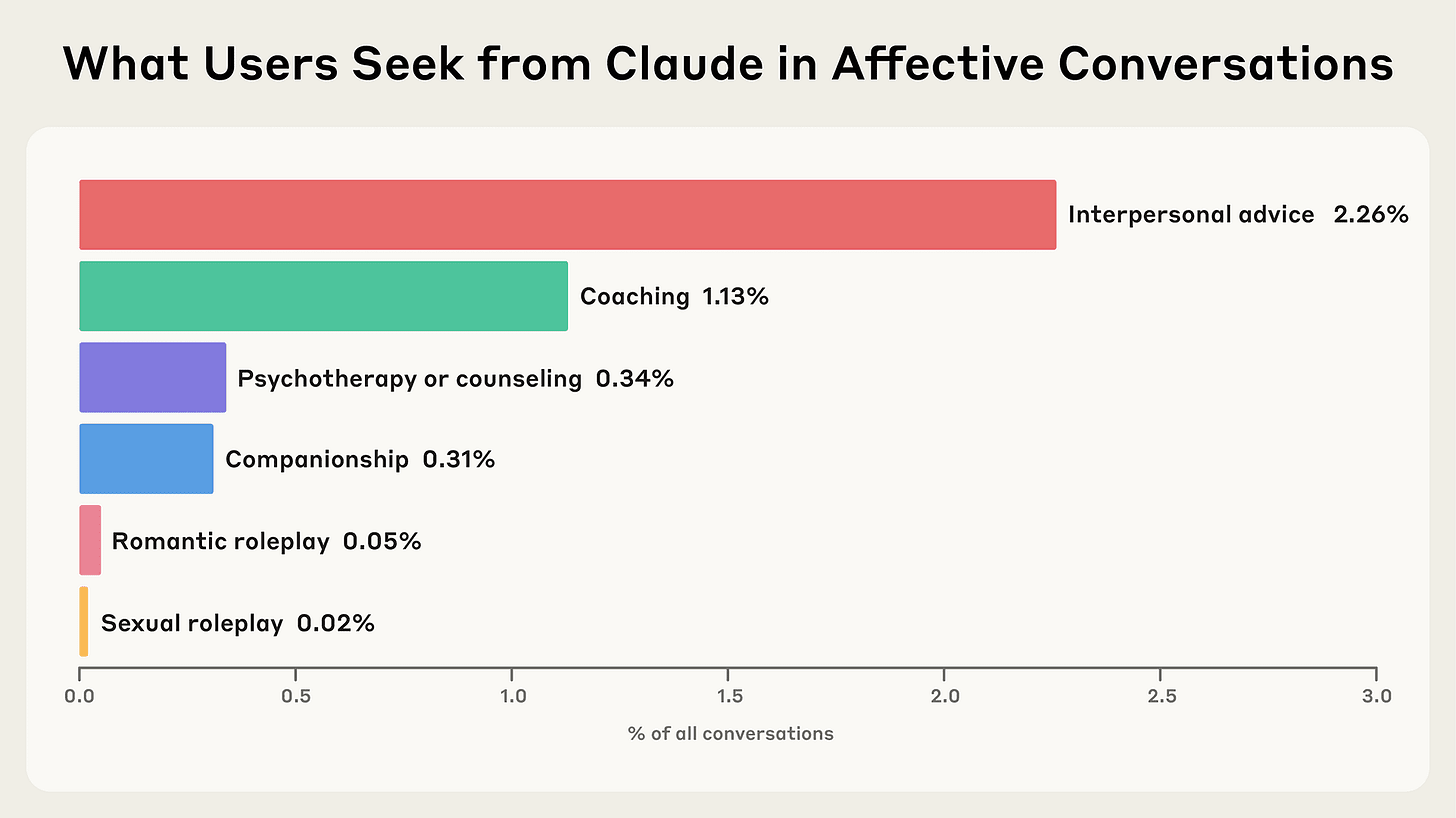 What Users Seek from Claude in Affective Conversations

Interpersonal advice 2.26%

Coaching 1.13%

Psychotherapy or counseling 0.34%

Companionship 0.31%

Romantic roleplay 0.05%

Sexual roleplay 0.02%

0.0 0.5 1.0 1.5 2.0 2.5 3.0

% of all conversations